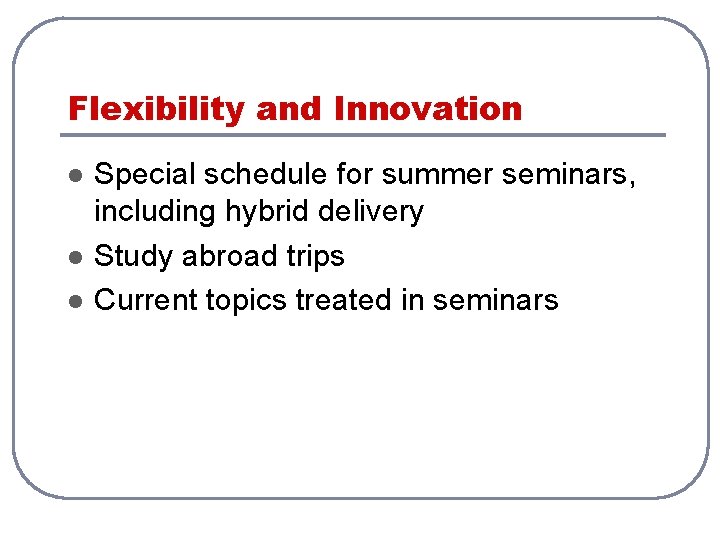 Flexibility and Innovation

• Special schedule for summer seminars, including hybrid delivery
• Study abroad trips
• Current topics treated in seminars